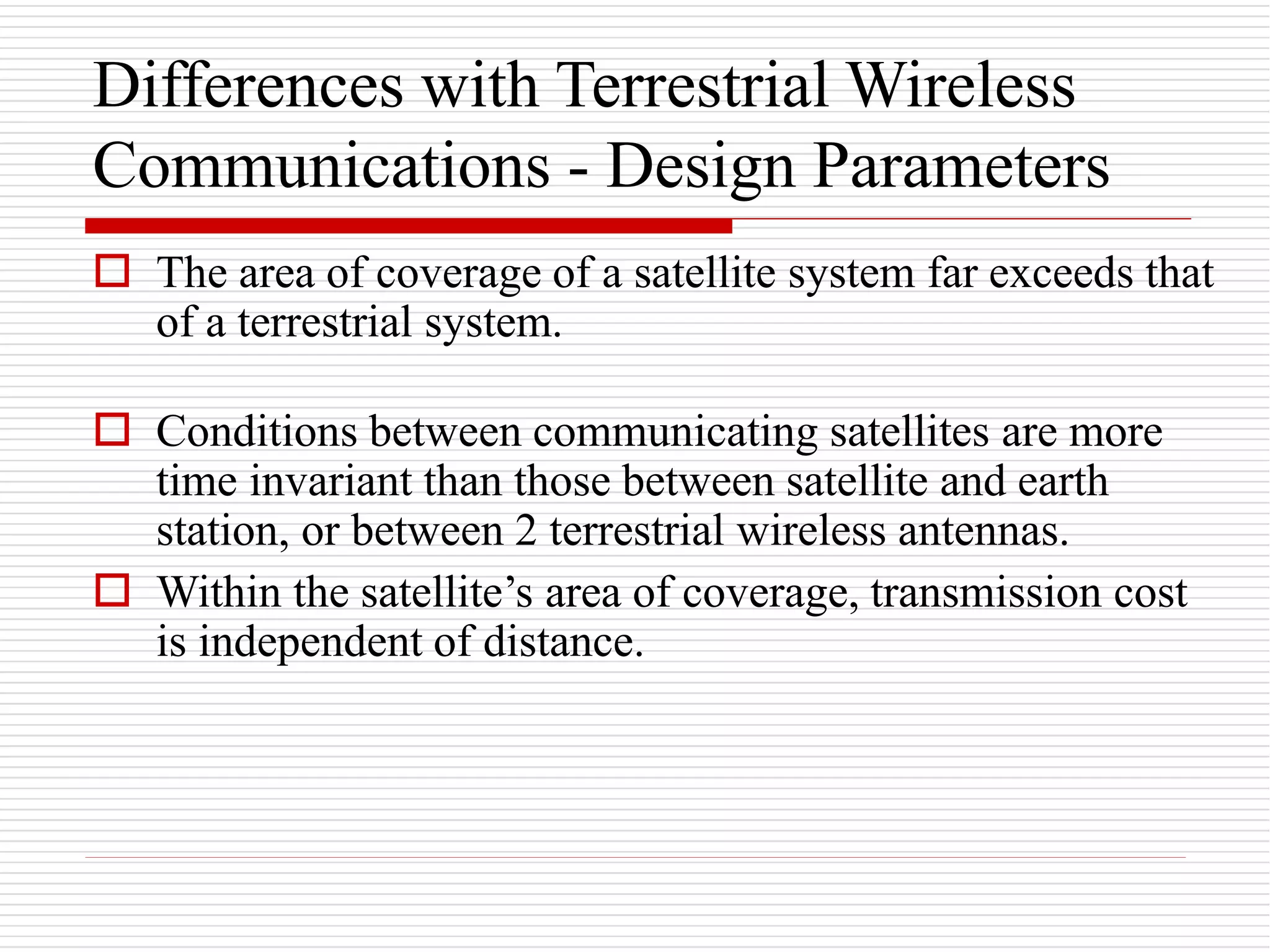 Differences with Terrestrial Wireless Communications - Design Parameters

The area of coverage of a satellite system far exceeds that of a terrestrial system.

Conditions between communicating satellites are more time invariant than those between satellite and earth station, or between 2 terrestrial wireless antennas.

Within the satellite’s area of coverage, transmission cost is independent of distance.